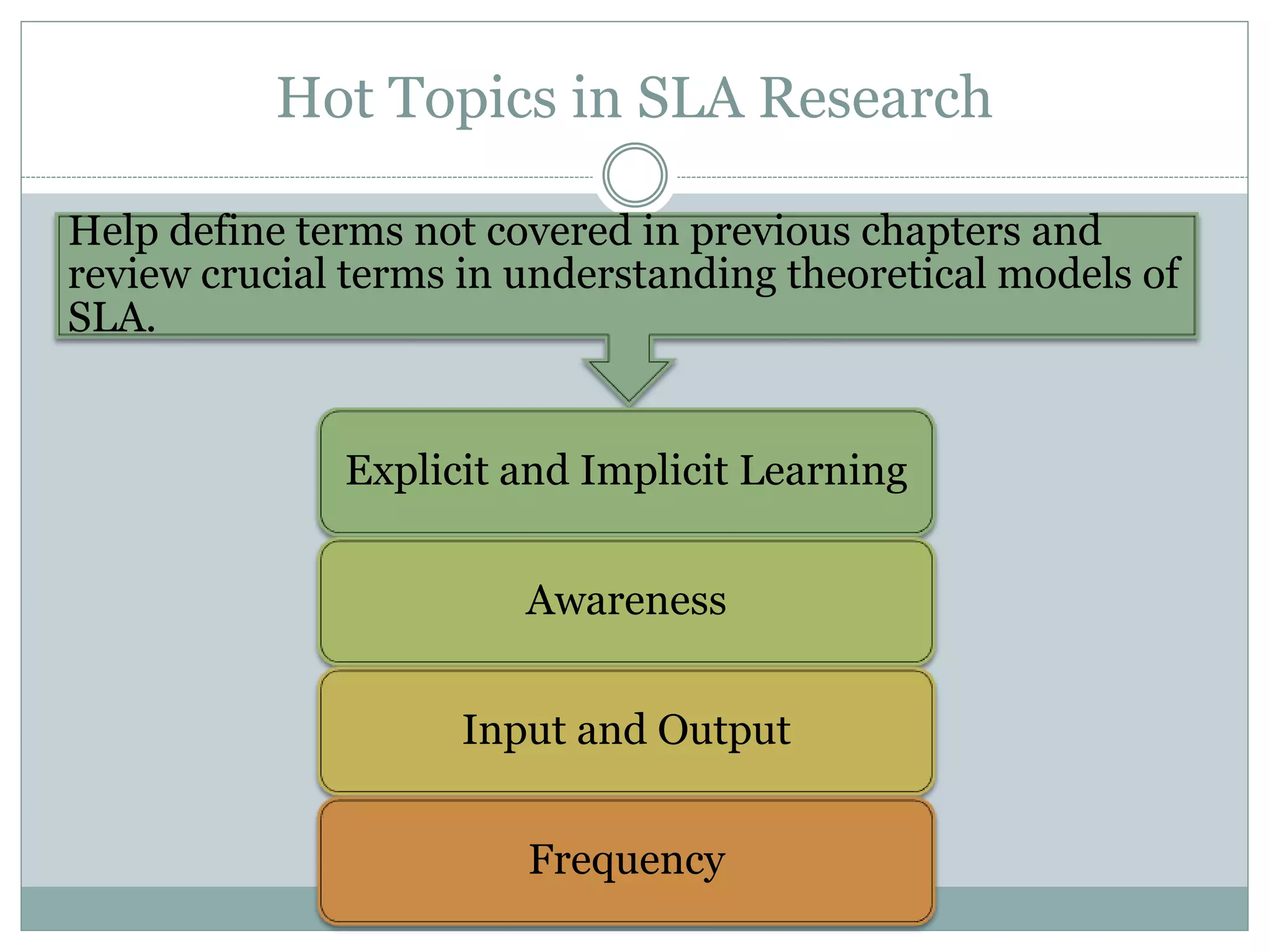 Hot Topics in SLA Research

Help define terms not covered in previous chapters and review crucial terms in understanding theoretical models of SLA.

Explicit and Implicit Learning

Awareness

Input and Output

Frequency